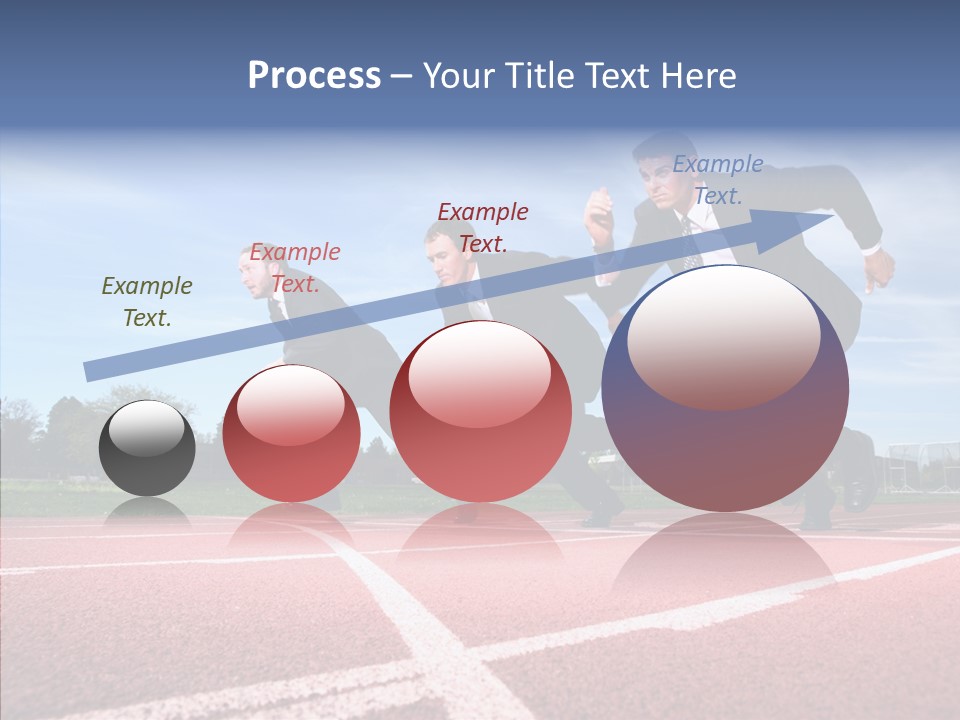 Process – Your Title Text Here

Example Text.

Example Text.

Example Text.

Example Text.